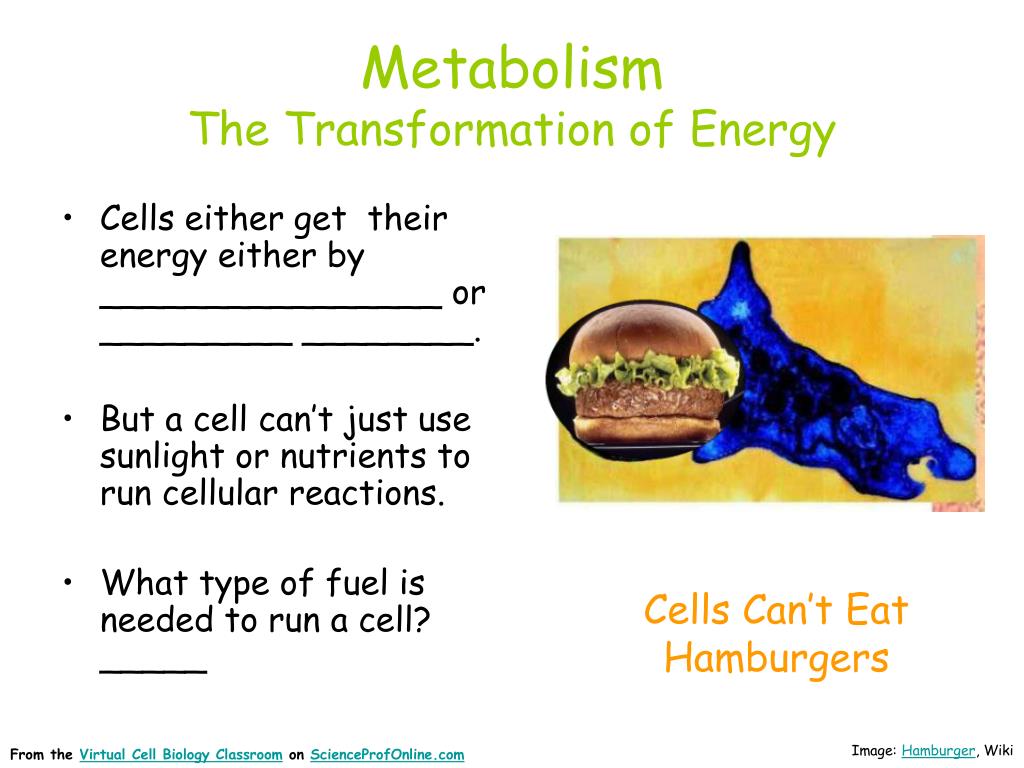 Metabolism
The Transformation of Energy

• Cells either get their energy either by ________________ or _________ ________.

• But a cell can't just use sunlight or nutrients to run cellular reactions.

• What type of fuel is needed to run a cell? _____

Cells Can't Eat Hamburgers

From the Virtual Cell Biology Classroom on ScienceProfOnline.com

Image: Hamburger, Wiki